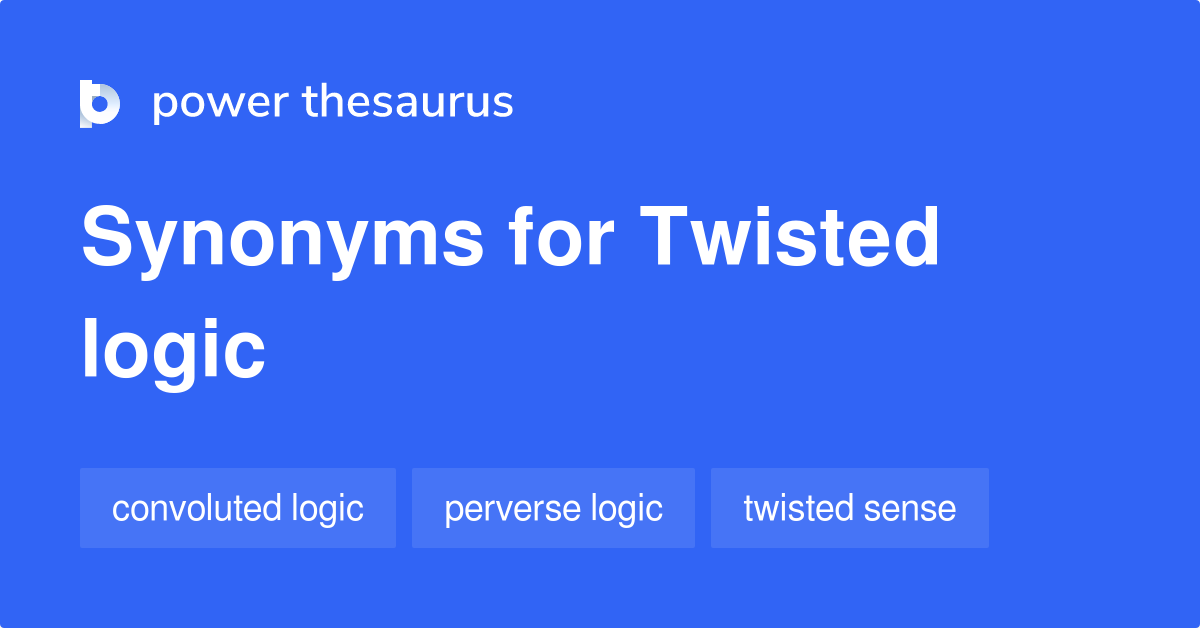 power thesaurus

Synonyms for Twisted logic

convoluted logic

perverse logic

twisted sense